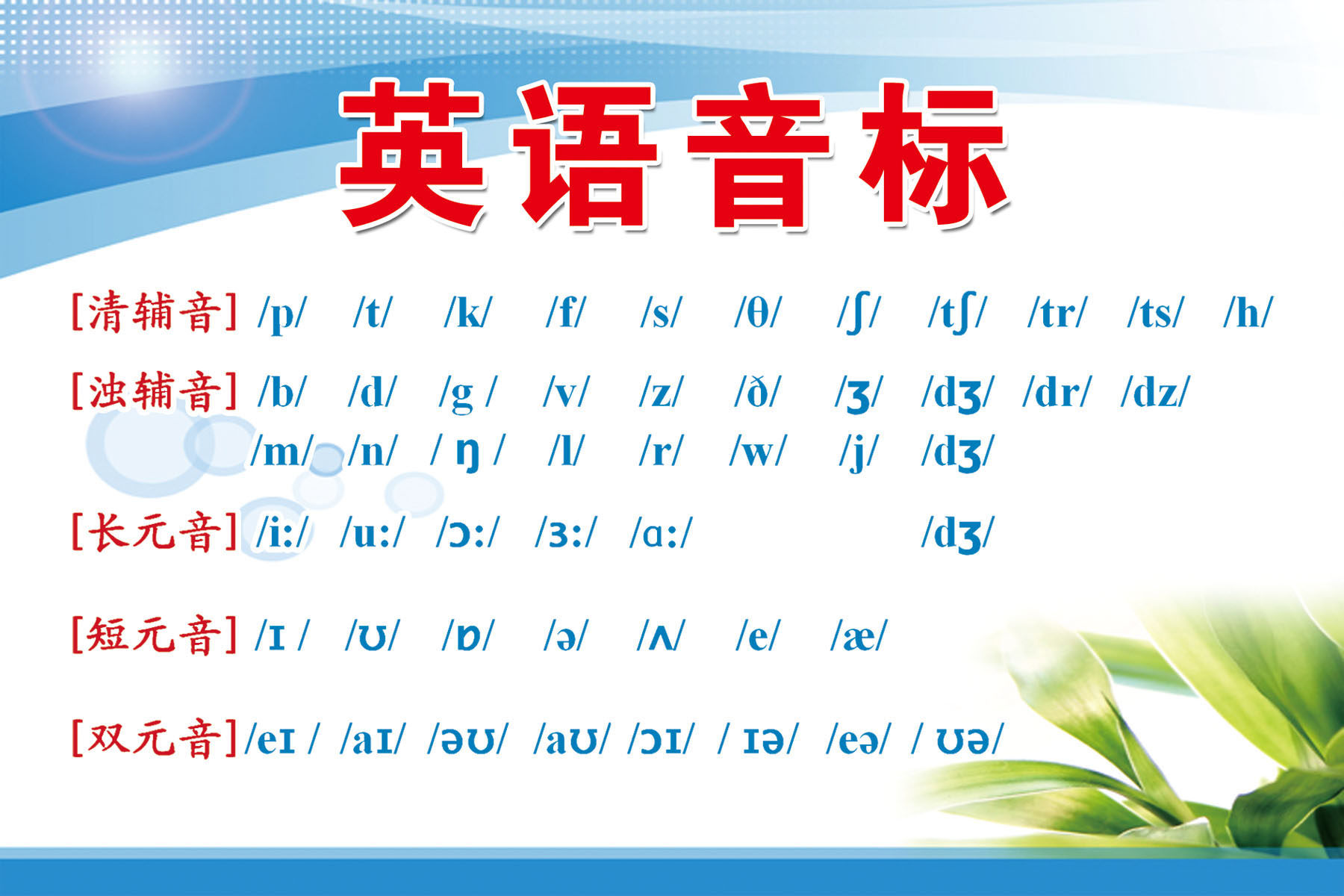 英语音标

[清辅音] /p/ /t/ /k/ /f/ /s/ /θ/ /ʃ/ /tʃ/ /tr/ /ts/ /h/

[浊辅音] /b/ /d/ /g / /v/ /z/ /ð/ /ʒ/ /dʒ/ /dr/ /dz/
/m/ /n/ / ŋ / /l/ /r/ /w/ /j/ /dʒ/

[长元音] /i:/ /u:/ /ɔ:/ /ɜ:/ /ɑ:/ /dʒ/

[短元音] /ɪ / /ʊ/ /ɒ/ /ə/ /ʌ/ /e/ /æ/

[双元音] /eɪ / /aɪ/ /əʊ/ /aʊ/ /ɔɪ/ / ɪə/ /eə/ / ʊə/